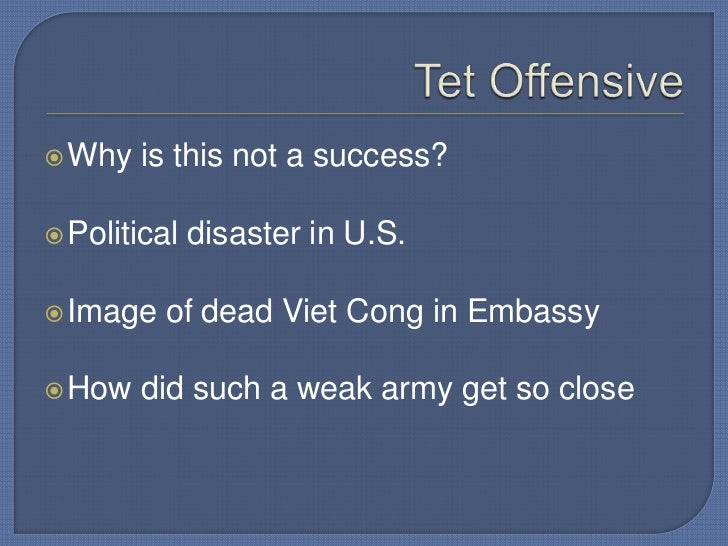 Tet Offensive

Why is this not a success?

Political disaster in U.S.

Image of dead Viet Cong in Embassy

How did such a weak army get so close